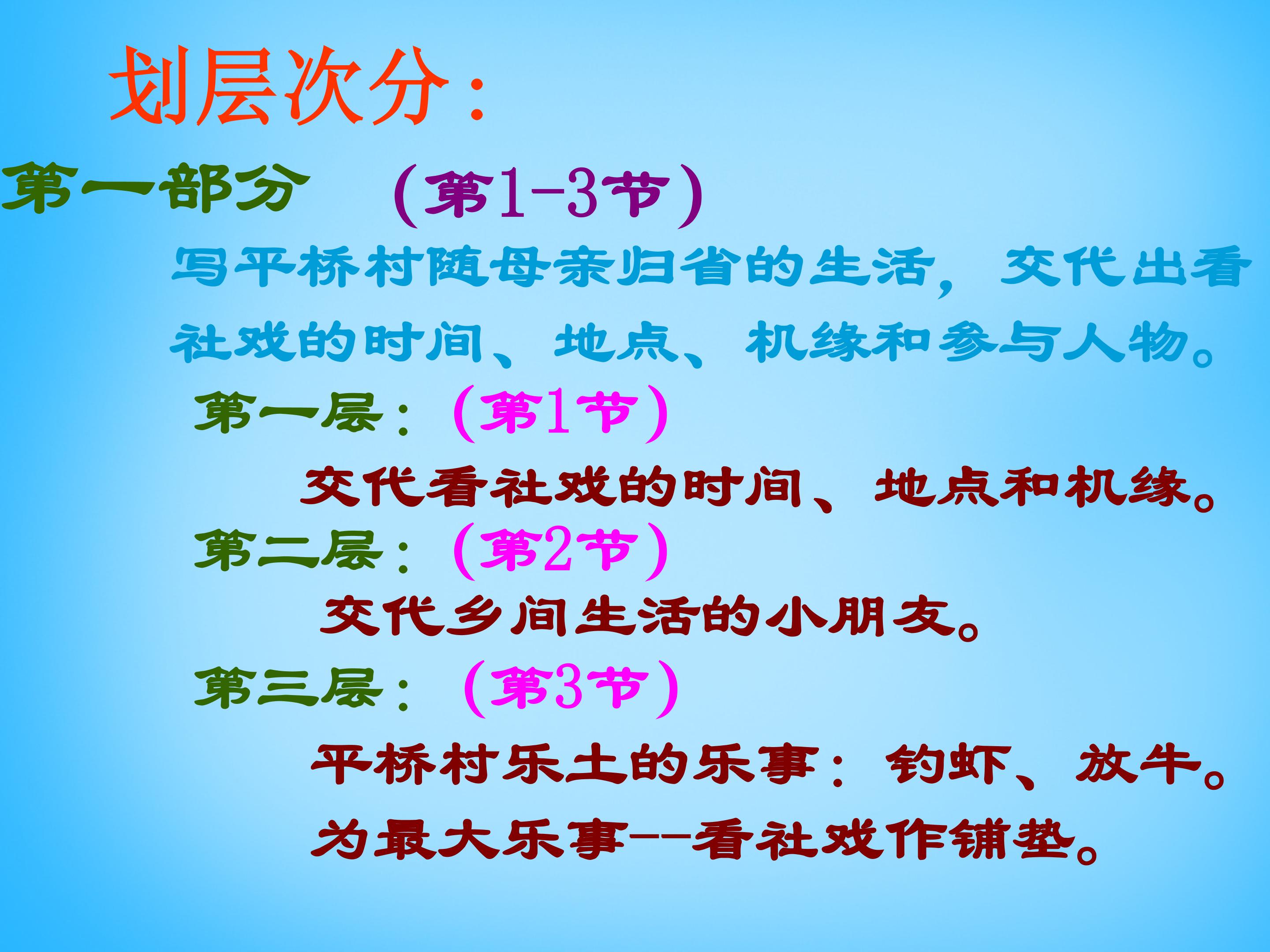 划层次分：

第一部分 （第1-3节）

写平桥村随母亲归省的生活，交代出看社戏的时间、地点、机缘和参与人物。

第一层：（第1节）

交代看社戏的时间、地点和机缘。

第二层：（第2节）

交代乡间生活的小朋友。

第三层：（第3节）

平桥村乐土的乐事：钓虾、放牛。为最大乐事--看社戏作铺垫。